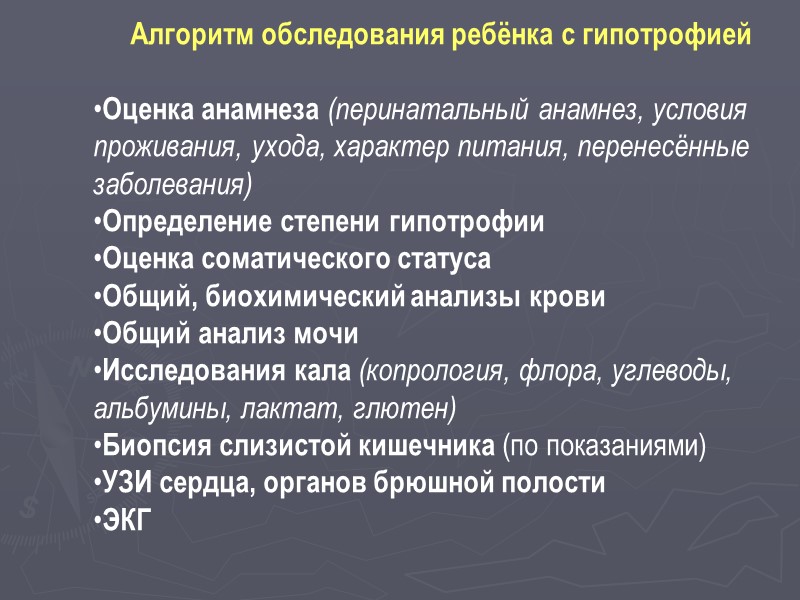 Алгоритм обследования ребёнка с гипотрофией

•Оценка анамнеза (перинатальный анамнез, условия проживания, ухода, характер питания, перенесённые заболевания)
•Определение степени гипотрофии
•Оценка соматического статуса
•Общий, биохимический анализы крови
•Общий анализ мочи
•Исследования кала (копрология, флора, углеводы, альбумины, лактат, глютен)
•Биопсия слизистой кишечника (по показаниями)
•УЗИ сердца, органов брюшной полости
•ЭКГ